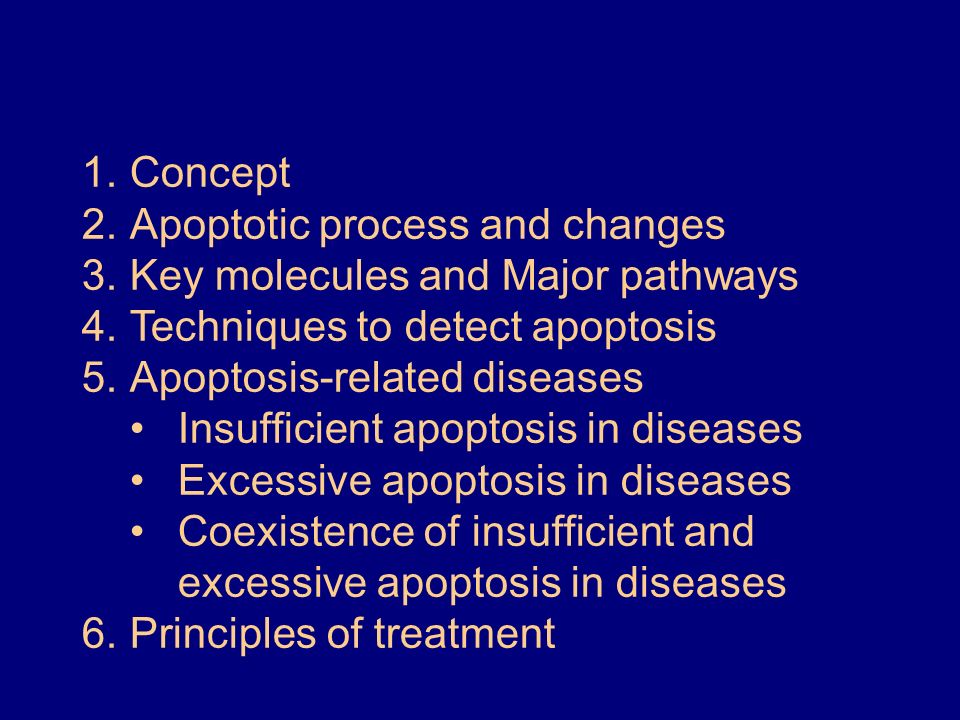 1. Concept
2. Apoptotic process and changes
3. Key molecules and Major pathways
4. Techniques to detect apoptosis
5. Apoptosis-related diseases
• Insufficient apoptosis in diseases
• Excessive apoptosis in diseases
• Coexistence of insufficient and excessive apoptosis in diseases
6. Principles of treatment